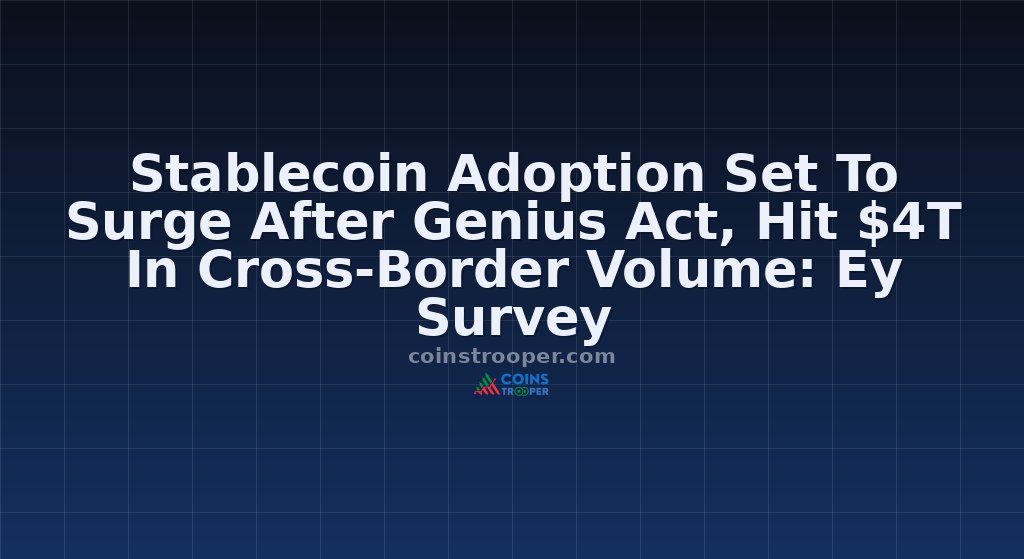 Stablecoin Adoption Set To Surge After Genius Act, Hit \$4T In Cross-Border Volume: Ey Survey

coinstrooper.com

COINS TROOPER